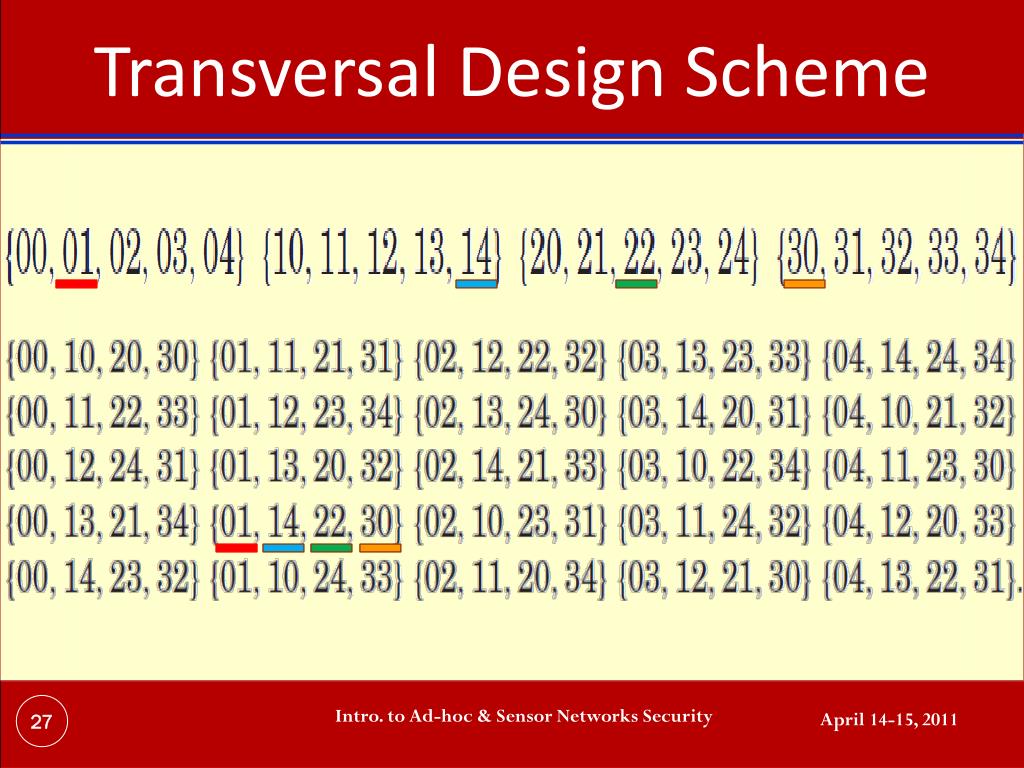 Transversal Design Scheme

$\{00, 01, 02, 03, 04\}$ $\{10, 11, 12, 13, 14\}$ $\{20, 21, 22, 23, 24\}$ $\{30, 31, 32, 33, 34\}$

$\{00, 10, 20, 30\}$ $\{01, 11, 21, 31\}$ $\{02, 12, 22, 32\}$ $\{03, 13, 23, 33\}$ $\{04, 14, 24, 34\}$
$\{00, 11, 22, 33\}$ $\{01, 12, 23, 34\}$ $\{02, 13, 24, 30\}$ $\{03, 14, 20, 31\}$ $\{04, 10, 21, 32\}$
$\{00, 12, 24, 31\}$ $\{01, 13, 20, 32\}$ $\{02, 14, 21, 33\}$ $\{03, 10, 22, 34\}$ $\{04, 11, 23, 30\}$
$\{00, 13, 21, 34\}$ $\{01, 14, 22, 30\}$ $\{02, 10, 23, 31\}$ $\{03, 11, 24, 32\}$ $\{04, 12, 20, 33\}$
$\{00, 14, 23, 32\}$ $\{01, 10, 24, 33\}$ $\{02, 11, 20, 34\}$ $\{03, 12, 21, 30\}$ $\{04, 13, 22, 31\}$.

27

Intro. to Ad-hoc & Sensor Networks Security

April 14-15, 2011